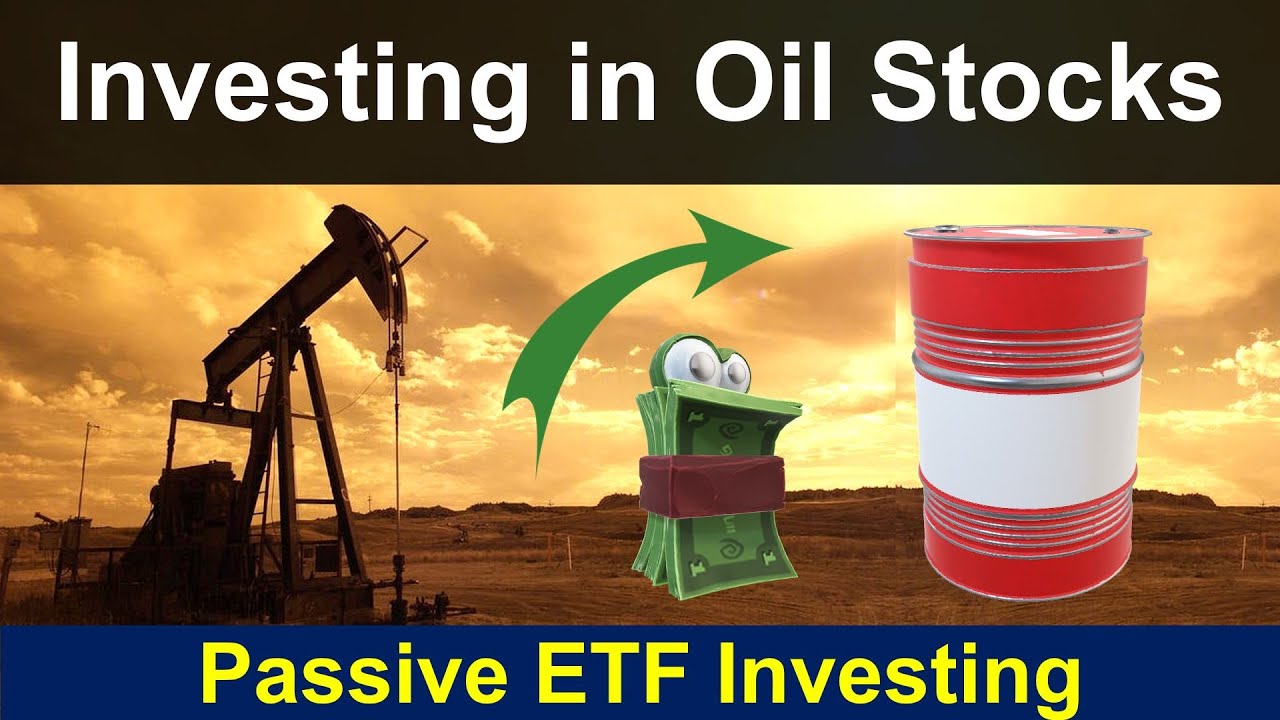 Investing in Oil Stocks

Passive ETF Investing